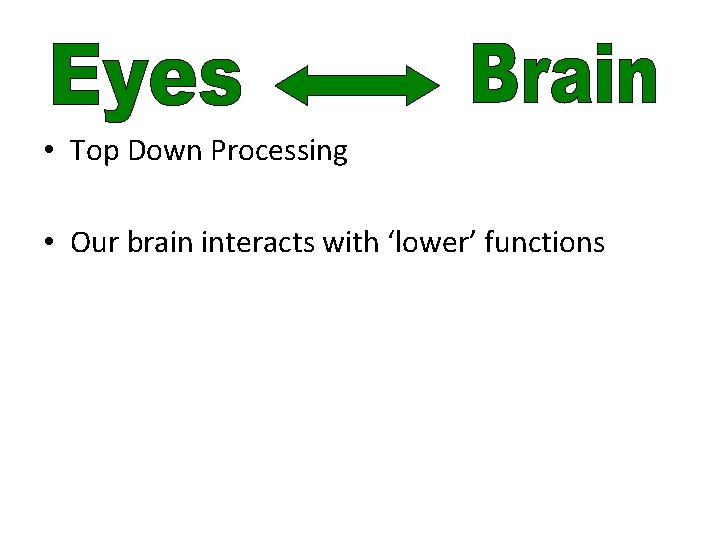 Eyes Brain

• Top Down Processing

• Our brain interacts with ‘lower’ functions